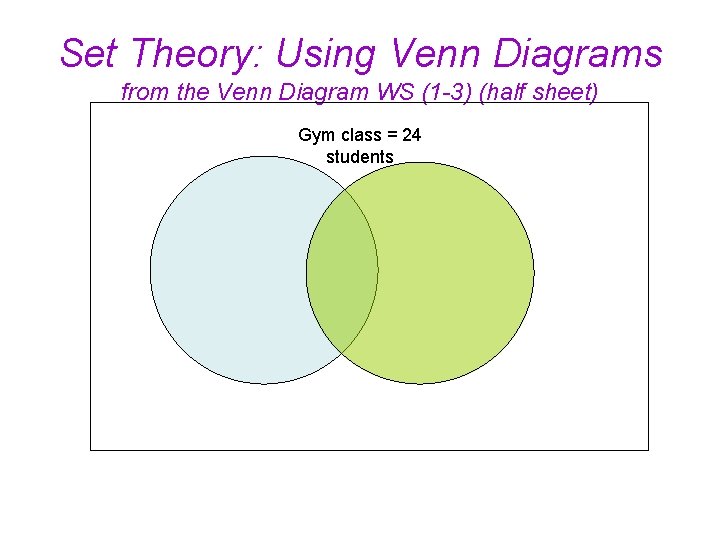 Set Theory: Using Venn Diagrams
from the Venn Diagram WS (1-3) (half sheet)

Gym class = 24 students